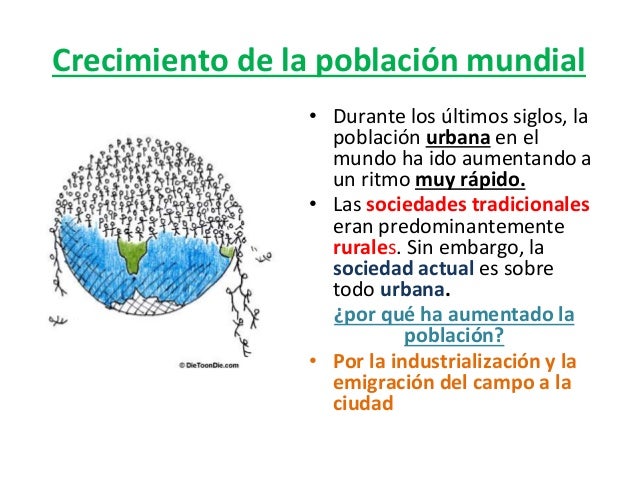 Crecimiento de la población mundial

© DieToonDie.com

• Durante los últimos siglos, la población urbana en el mundo ha ido aumentando a un ritmo muy rápido.

• Las sociedades tradicionales eran predominantemente rurales. Sin embargo, la sociedad actual es sobre todo urbana.

¿por qué ha aumentado la población?

• Por la industrialización y la emigración del campo a la ciudad